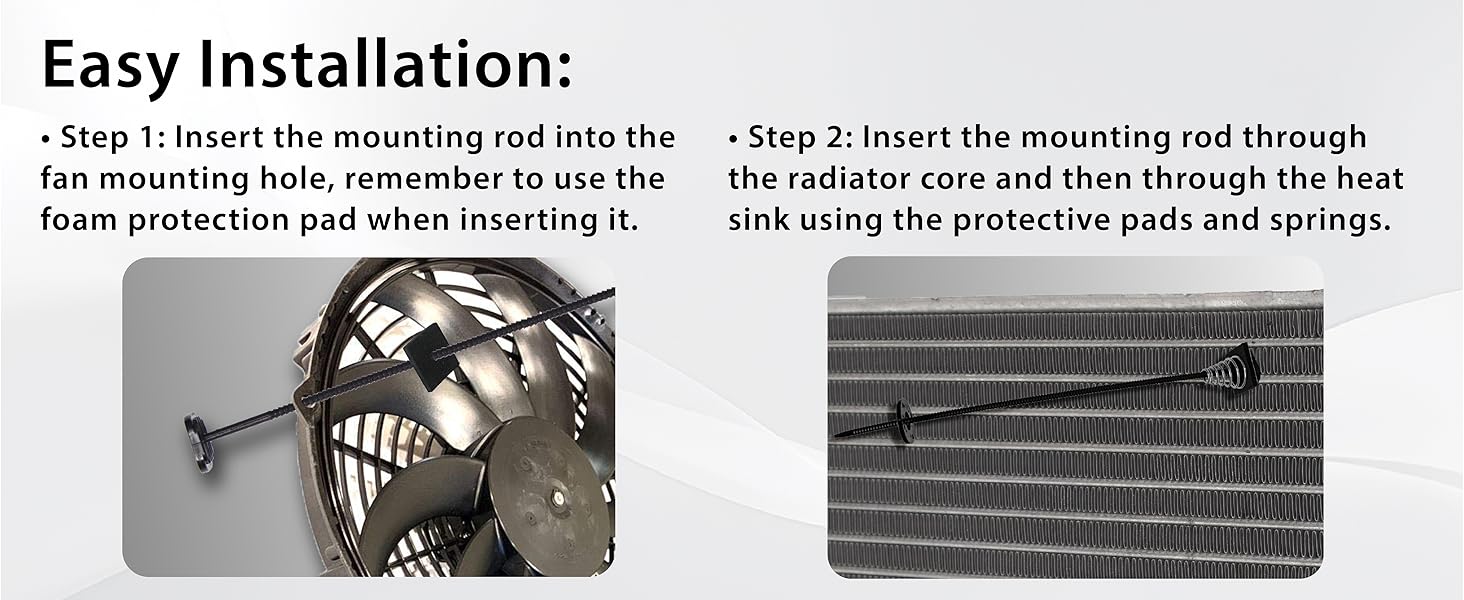 Easy Installation:

• Step 1: Insert the mounting rod into the fan mounting hole, remember to use the foam protection pad when inserting it.

• Step 2: Insert the mounting rod through the radiator core and then through the heat sink using the protective pads and springs.